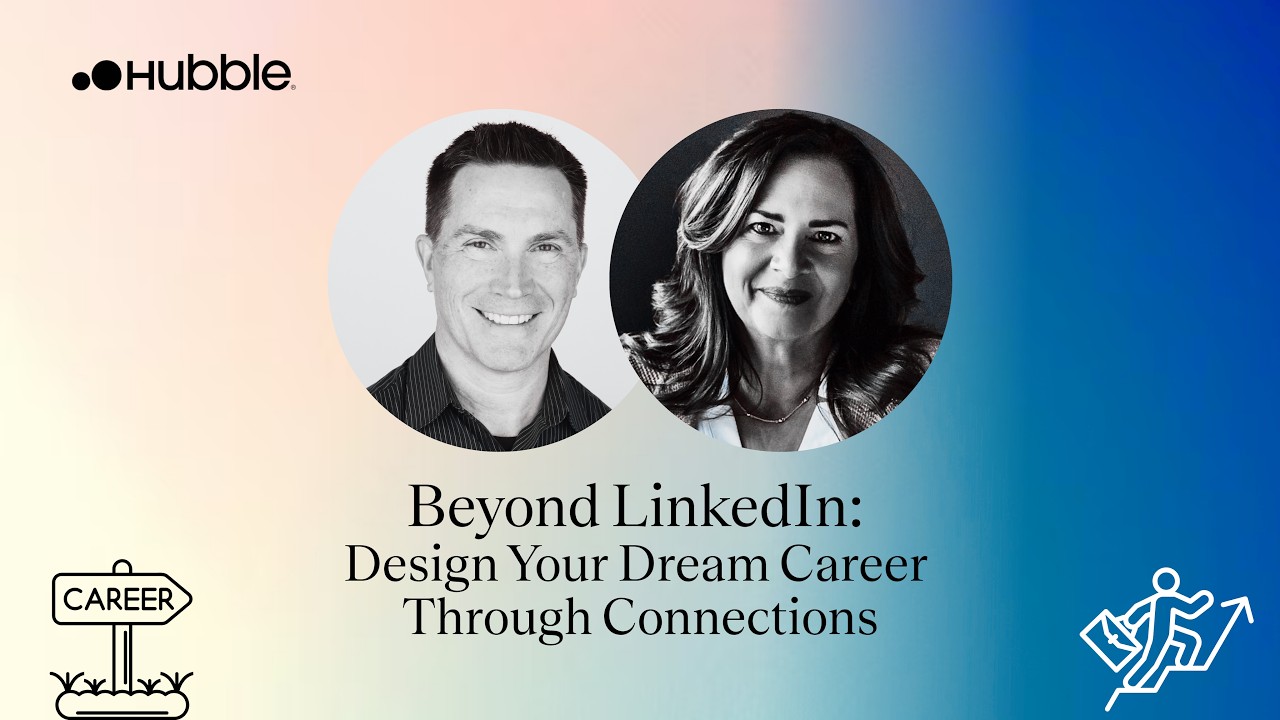 Hubble

Beyond LinkedIn:
Design Your Dream Career
Through Connections

CAREER